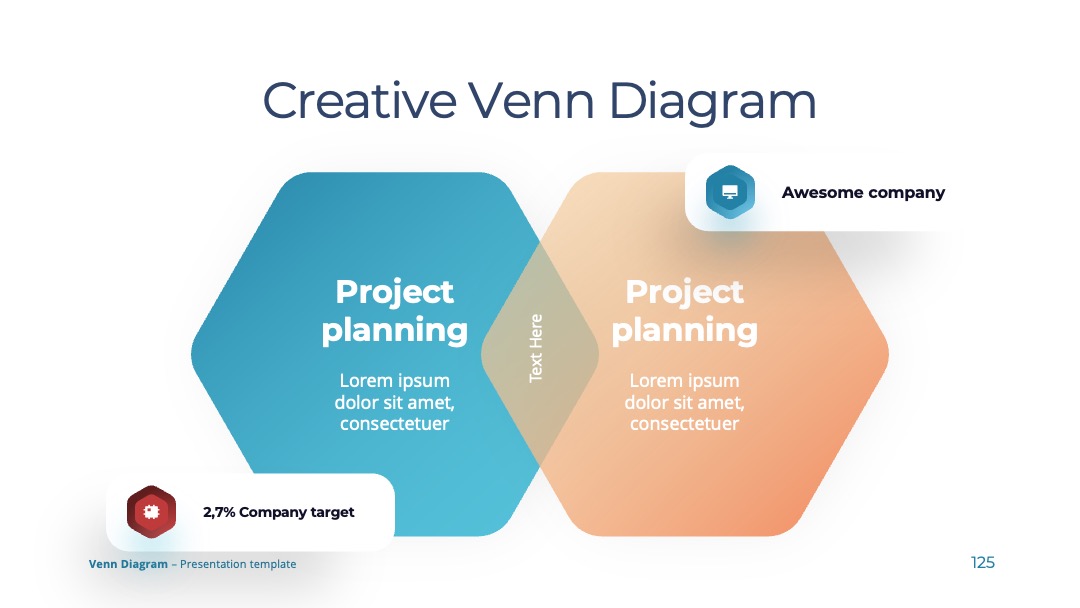 Creative Venn Diagram

Awesome company

Project planning

Lorem ipsum dolor sit amet, consectetuer

Text Here

Project planning

Lorem ipsum dolor sit amet, consectetuer

2,7% Company target

Venn Diagram – Presentation template

125